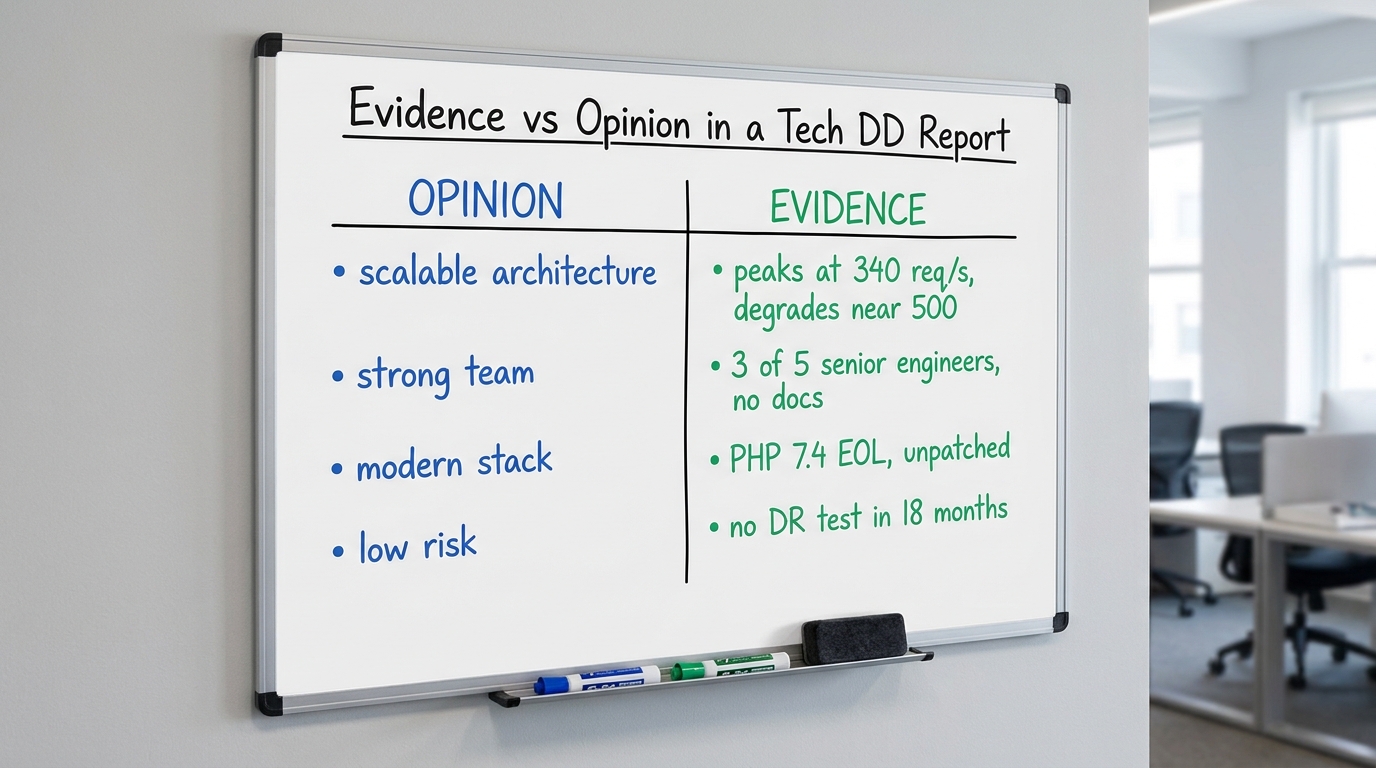 Evidence vs Opinion in a Tech DD Report

| OPINION | EVIDENCE |
|---|---|
| • scalable architecture | • peaks at 340 req/s, degrades near 500 |
| • strong team | • 3 of 5 senior engineers, no docs |
| • modern stack | • PHP 7.4 EOL, unpatched |
| • low risk | • no DR test in 18 months |